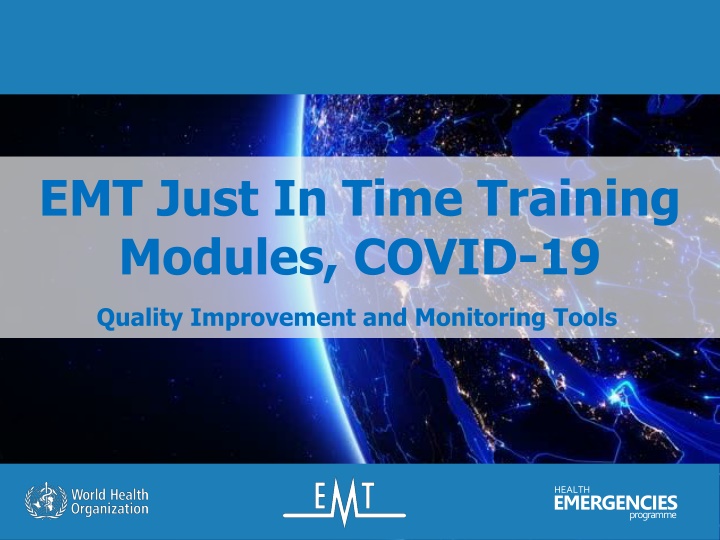 EMT Just In Time Training Modules, COVID-19

Quality Improvement and Monitoring Tools

World Health Organization

EMT

HEALTH
EMERGENCIES
programme